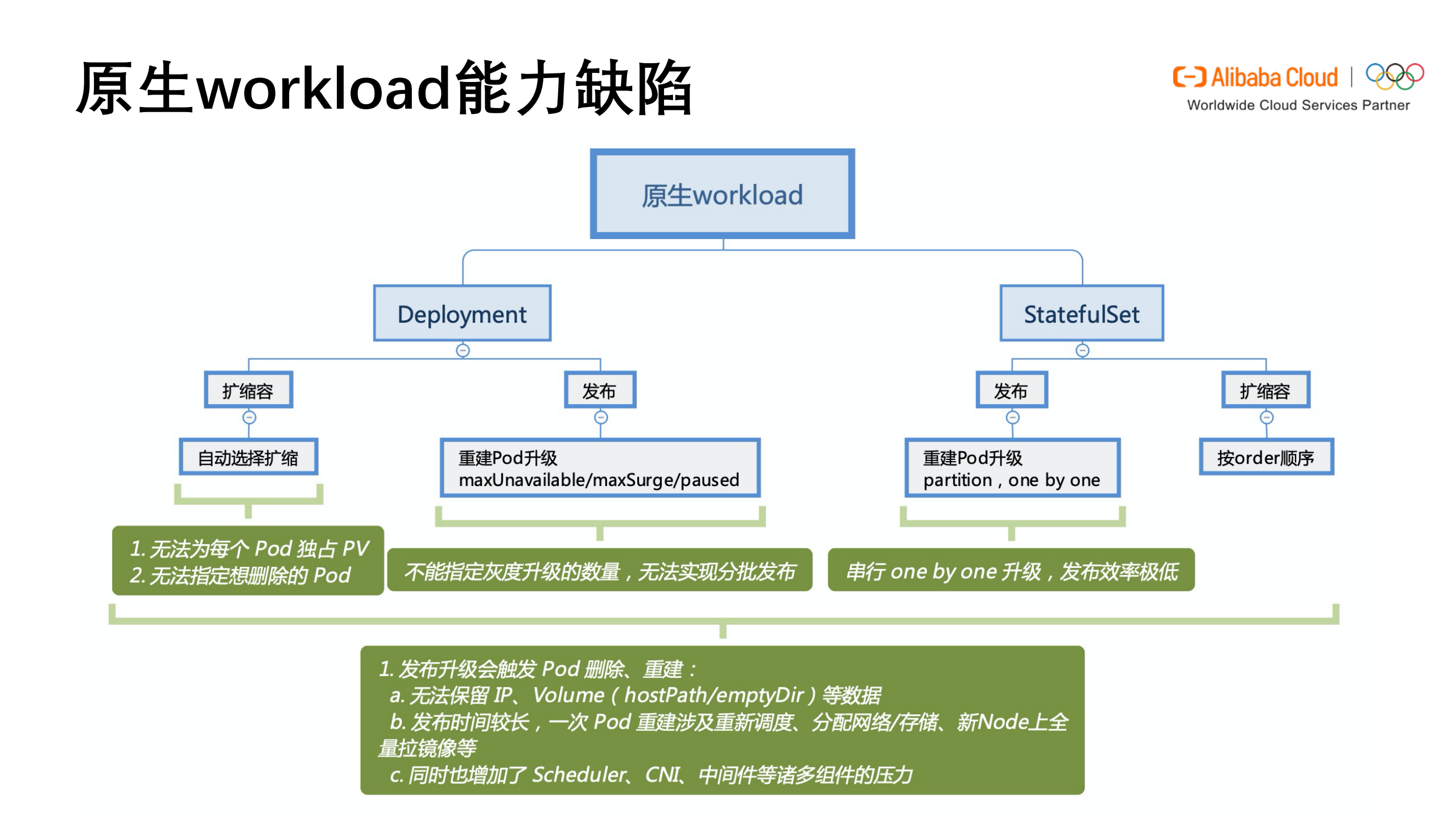 原生workload能力缺陷

Alibaba Cloud
Worldwide Cloud Services Partner

原生workload

Deployment

StatefulSet

扩缩容

发布

发布

扩缩容

自动选择扩缩

重建Pod升级
maxUnavailable/maxSurge/paused

重建Pod升级
partition，one by one

按order顺序

1. 无法为每个 Pod 独占 PV
2. 无法指定想删除的 Pod

不能指定灰度升级的数量，无法实现分批发布

串行 one by one 升级，发布效率极低

1. 发布升级会触发 Pod 删除、重建：
a. 无法保留 IP、Volume（hostPath/emptyDir）等数据
b. 发布时间较长，一次 Pod 重建涉及重新调度、分配网络/存储、新Node上全量拉镜像等
c. 同时也增加了 Scheduler、CNI、中间件等诸多组件的压力